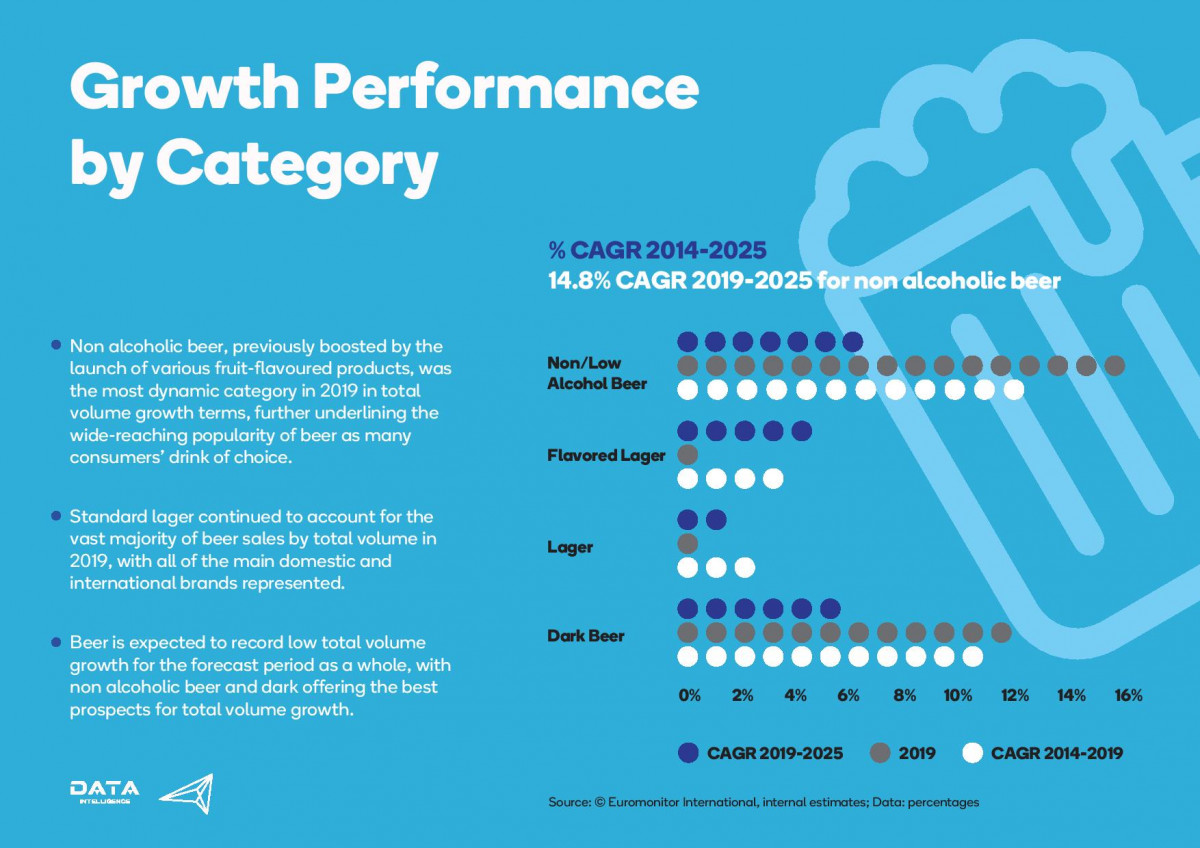 Growth Performance by Category

• Non alcoholic beer, previously boosted by the launch of various fruit-flavoured products, was the most dynamic category in 2019 in total volume growth terms, further underlining the wide-reaching popularity of beer as many consumers' drink of choice.

• Standard lager continued to account for the vast majority of beer sales by total volume in 2019, with all of the main domestic and international brands represented.

• Beer is expected to record low total volume growth for the forecast period as a whole, with non alcoholic beer and dark offering the best prospects for total volume growth.

DATA INTELLIGENCE

% CAGR 2014-2025
14.8% CAGR 2019-2025 for non alcoholic beer

Non/Low Alcohol Beer

Flavored Lager

Lager

Dark Beer

0% 2% 4% 6% 8% 10% 12% 14% 16%

CAGR 2019-2025 2019 CAGR 2014-2019

Source: © Euromonitor International, internal estimates; Data: percentages